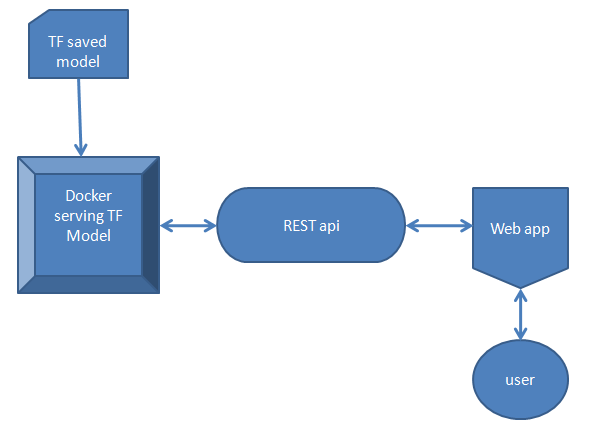 TF saved model

Docker serving TF Model

REST api

Web app

user